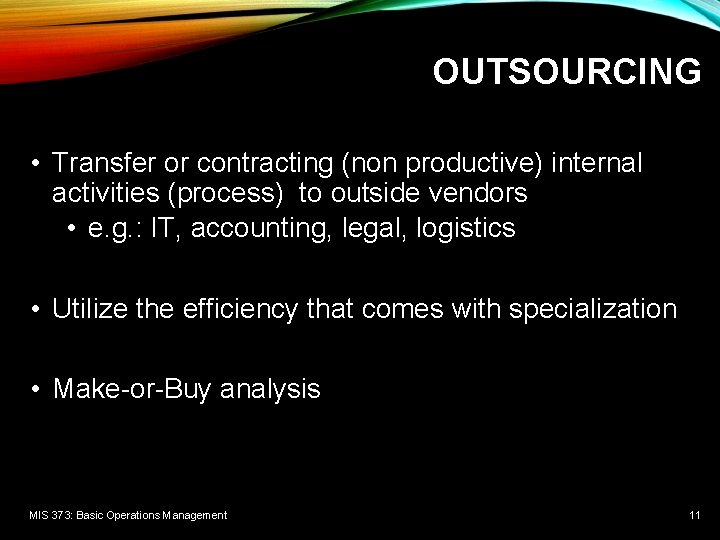 OUTSOURCING

• Transfer or contracting (non productive) internal activities (process) to outside vendors
  • e.g.: IT, accounting, legal, logistics

• Utilize the efficiency that comes with specialization

• Make-or-Buy analysis

MIS 373: Basic Operations Management

11